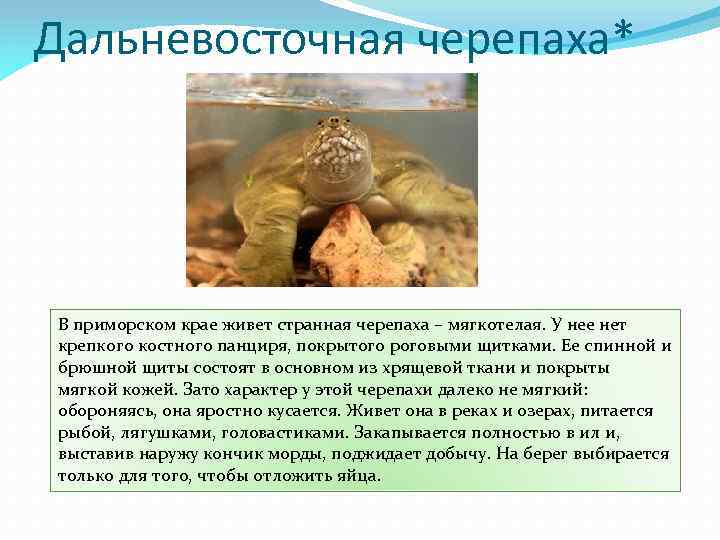 Дальневосточная черепаха*

В приморском крае живет странная черепаха – мягкотелая. У нее нет крепкого костного панциря, покрытого роговыми щитками. Ее спинной и брюшной щиты состоят в основном из хрящевой ткани и покрыты мягкой кожей. Зато характер у этой черепахи далеко не мягкий: обороняясь, она яростно кусается. Живет она в реках и озерах, питается рыбой, лягушками, головастиками. Закапывается полностью в ил и, выставив наружу кончик морды, поджидает добычу. На берег выбирается только для того, чтобы отложить яйца.